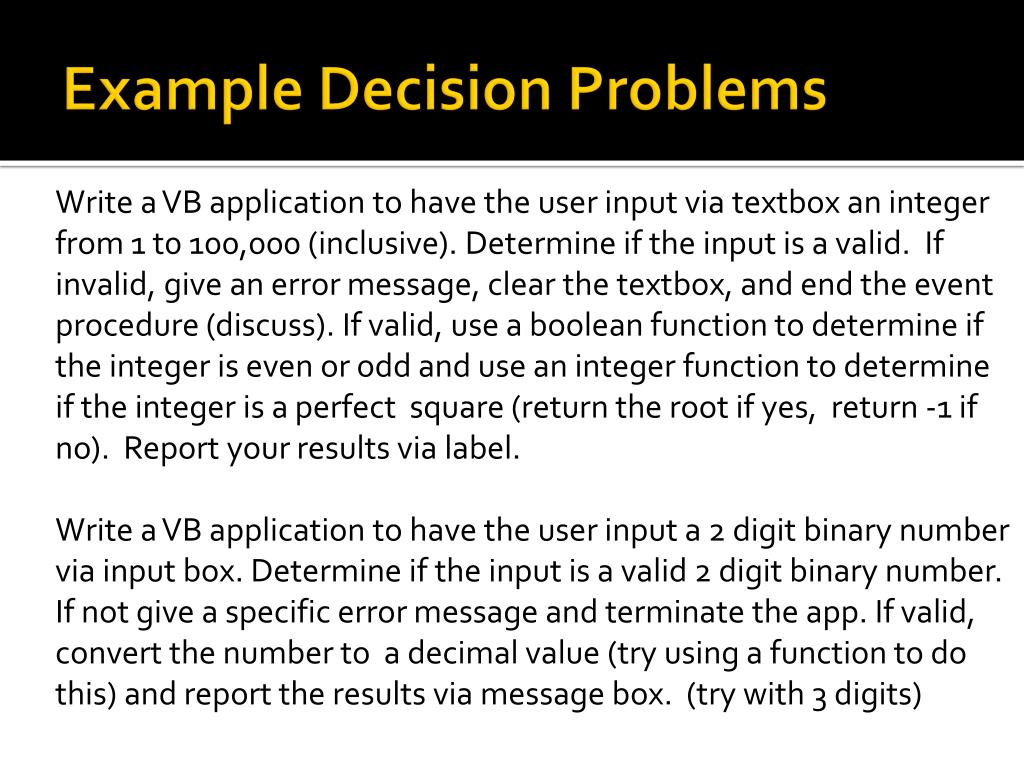 Example Decision Problems

Write a VB application to have the user input via textbox an integer from 1 to 100,000 (inclusive). Determine if the input is a valid. If invalid, give an error message, clear the textbox, and end the event procedure (discuss). If valid, use a boolean function to determine if the integer is even or odd and use an integer function to determine if the integer is a perfect square (return the root if yes, return -1 if no). Report your results via label.

Write a VB application to have the user input a 2 digit binary number via input box. Determine if the input is a valid 2 digit binary number. If not give a specific error message and terminate the app. If valid, convert the number to a decimal value (try using a function to do this) and report the results via message box. (try with 3 digits)